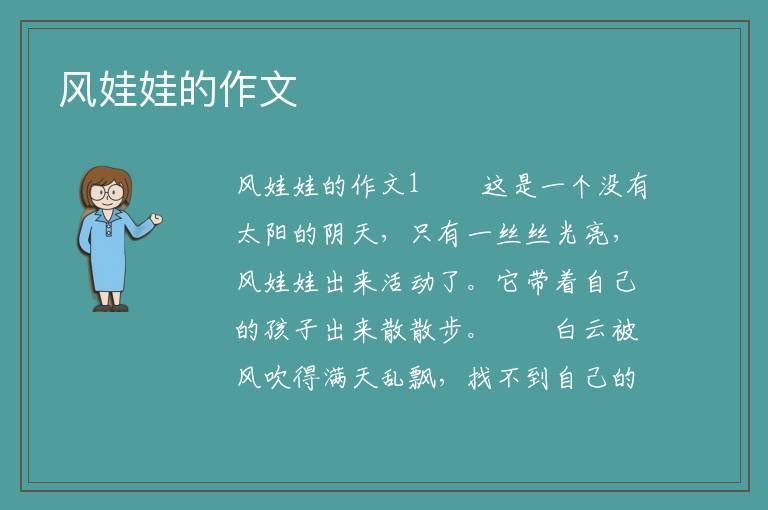 风娃娃的作文

风娃娃的作文1　　这是一个没有太阳的阴天，只有一丝丝光亮，风娃娃出来活动了。它带着自己的孩子出来散散步。　　白云被风吹得满天乱飘，找不到自己的